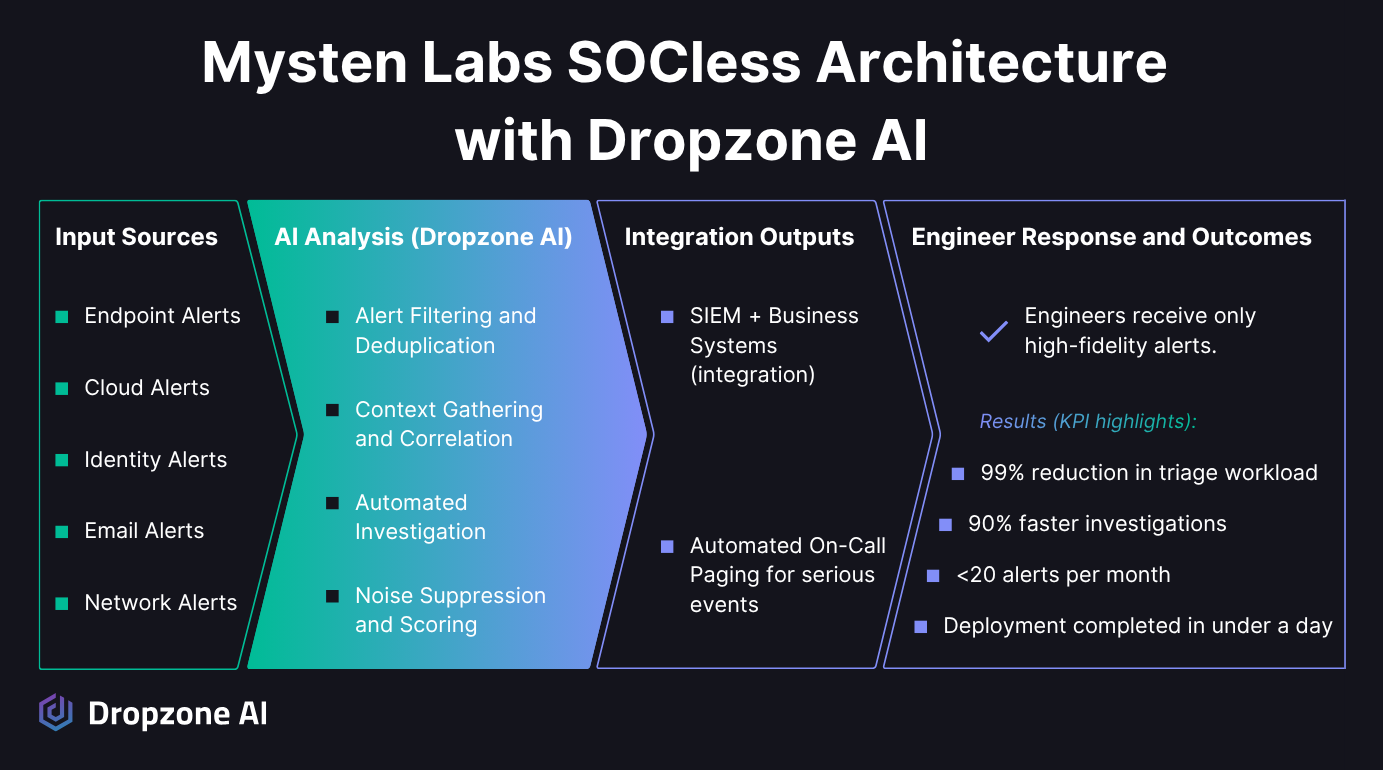 Mysten Labs SOCless Architecture with Dropzone AI

Input Sources

Endpoint Alerts

Cloud Alerts

Identity Alerts

Email Alerts

Network Alerts

AI Analysis (Dropzone AI)

Alert Filtering and Deduplication

Context Gathering and Correlation

Automated Investigation

Noise Suppression and Scoring

Integration Outputs

SIEM + Business Systems (integration)

Automated On-Call Paging for serious events

Engineer Response and Outcomes

Engineers receive only high-fidelity alerts.

Results (KPI highlights):

99% reduction in triage workload

90% faster investigations

<20 alerts per month

Deployment completed in under a day

Dropzone AI